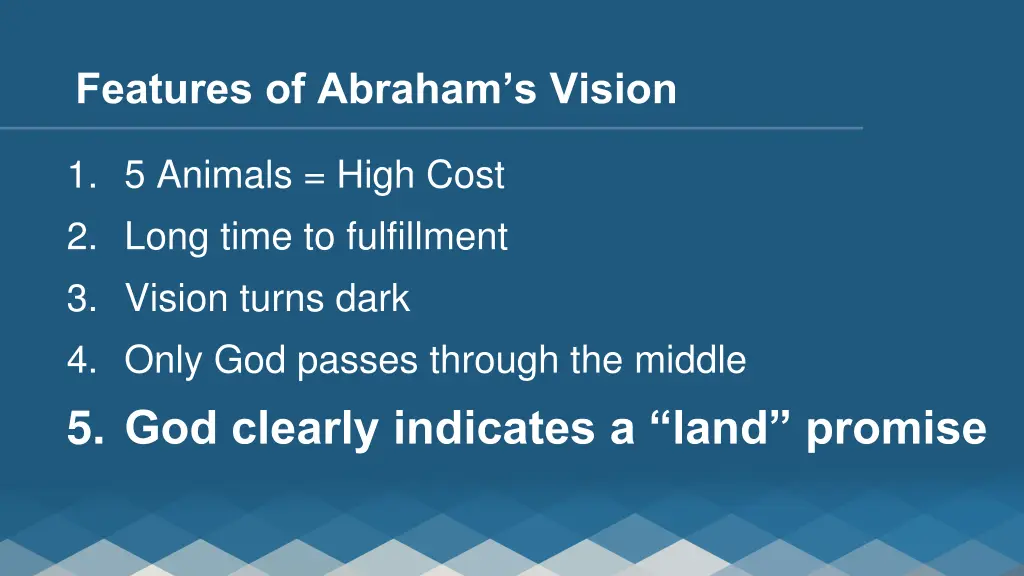 Features of Abraham’s Vision

1. 5 Animals = High Cost
2. Long time to fulfillment
3. Vision turns dark
4. Only God passes through the middle
5. God clearly indicates a “land” promise